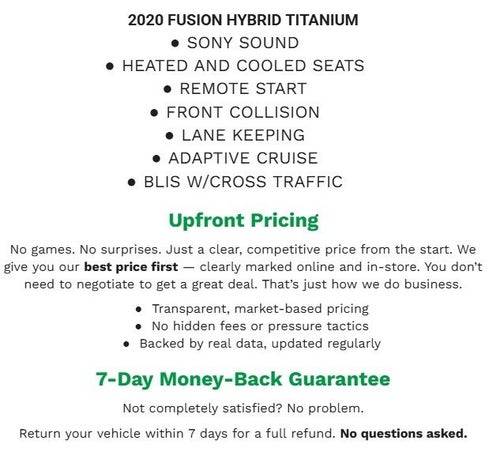 2020 FUSION HYBRID TITANIUM
• SONY SOUND
• HEATED AND COOLED SEATS
• REMOTE START
• FRONT COLLISION
• LANE KEEPING
• ADAPTIVE CRUISE
• BLIS W/CROSS TRAFFIC

Upfront Pricing

No games. No surprises. Just a clear, competitive price from the start. We give you our best price first — clearly marked online and in-store. You don't need to negotiate to get a great deal. That's just how we do business.

• Transparent, market-based pricing
• No hidden fees or pressure tactics
• Backed by real data, updated regularly

7-Day Money-Back Guarantee

Not completely satisfied? No problem.

Return your vehicle within 7 days for a full refund. No questions asked.